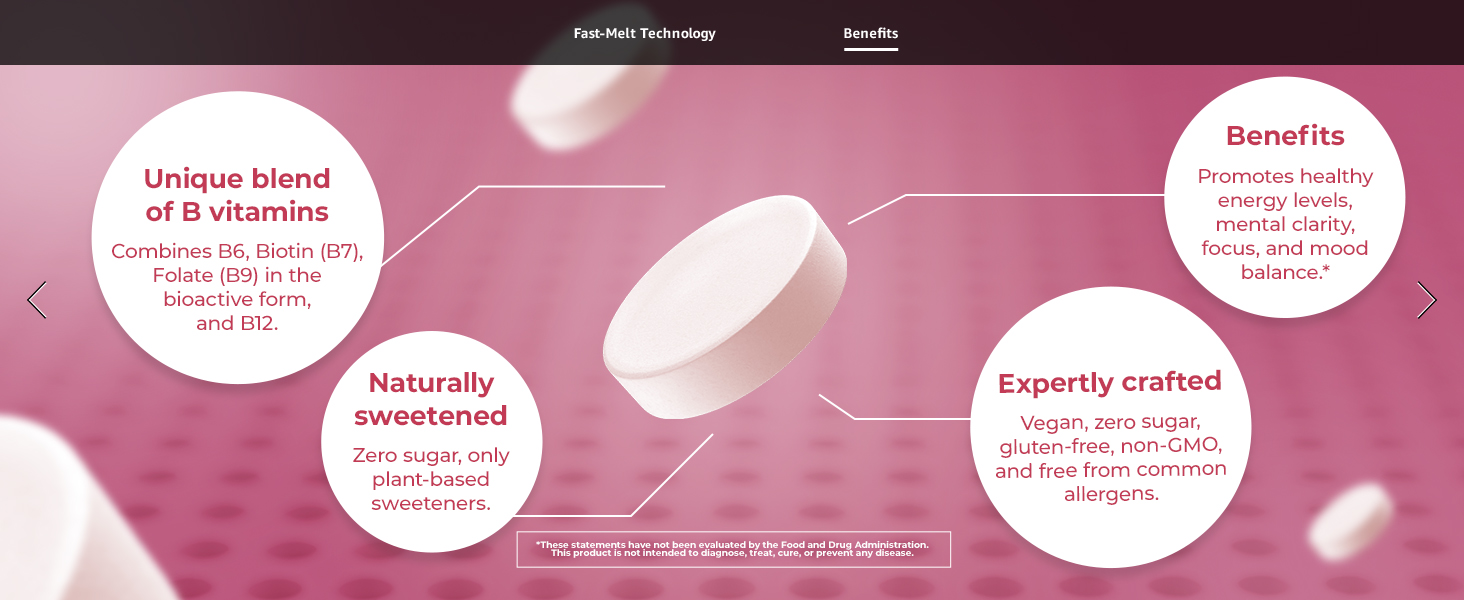 Fast-Melt Technology

Benefits

Unique blend of B vitamins

Combines B6, Biotin (B7), Folate (B9) in the bioactive form, and B12.

Naturally sweetened

Zero sugar, only plant-based sweeteners.

Benefits

Promotes healthy energy levels, mental clarity, focus, and mood balance.*

Expertly crafted

Vegan, zero sugar, gluten-free, non-GMO, and free from common allergens.

*These statements have not been evaluated by the Food and Drug Administration. This product is not intended to diagnose, treat, cure, or prevent any disease.